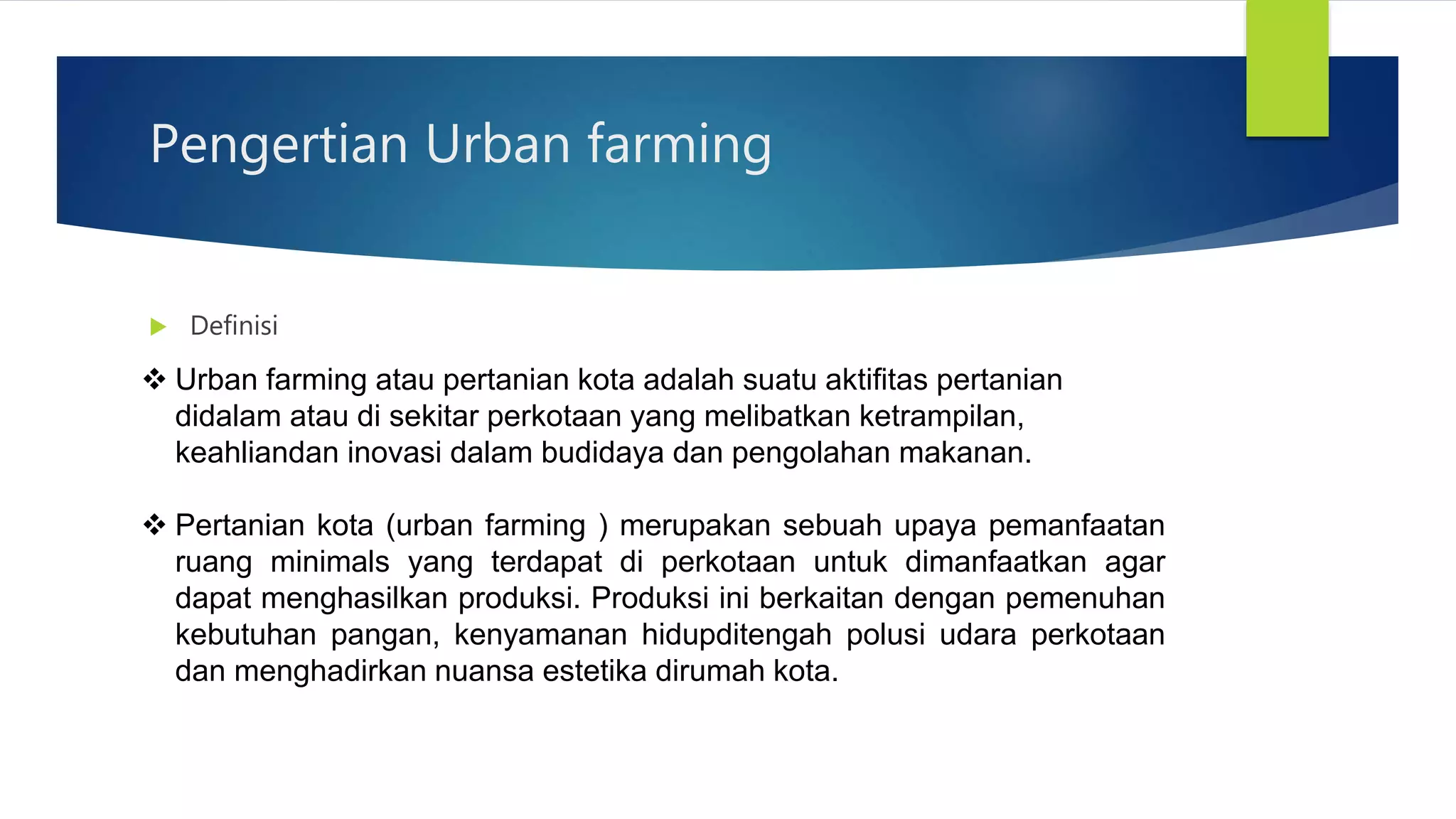 Pengertian Urban farming

▶ Definisi

❖ Urban farming atau pertanian kota adalah suatu aktifitas pertanian didalam atau di sekitar perkotaan yang melibatkan ketrampilan, keahliandan inovasi dalam budidaya dan pengolahan makanan.

❖ Pertanian kota (urban farming ) merupakan sebuah upaya pemanfaatan ruang minimals yang terdapat di perkotaan untuk dimanfaatkan agar dapat menghasilkan produksi. Produksi ini berkaitan dengan pemenuhan kebutuhan pangan, kenyamanan hidupditengah polusi udara perkotaan dan menghadirkan nuansa estetika dirumah kota.